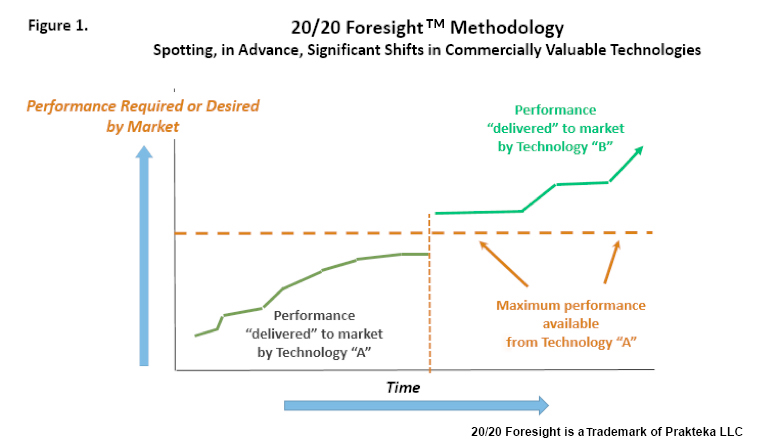 Figure 1.

20/20 Foresight™ Methodology

Spotting, in Advance, Significant Shifts in Commercially Valuable Technologies

Performance Required or Desired by Market

Performance "delivered" to market by Technology "B"

Performance "delivered" to market by Technology "A"

Maximum performance available from Technology "A"

Time

20/20 Foresight is a Trademark of Prakteka LLC